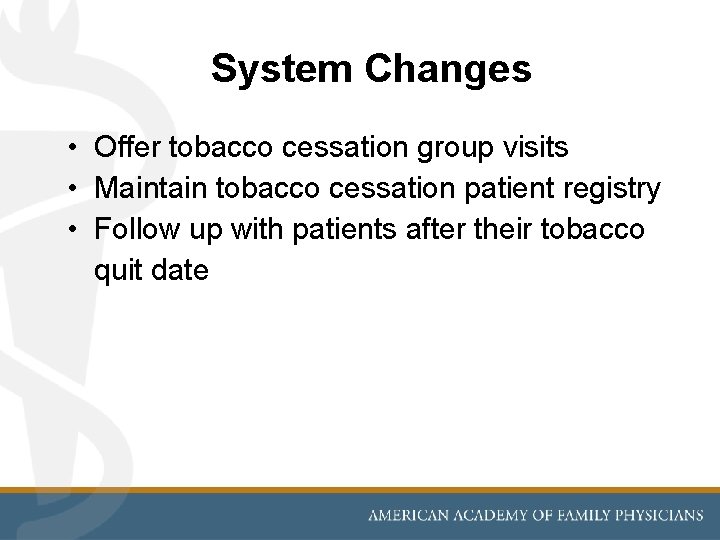 System Changes

• Offer tobacco cessation group visits
• Maintain tobacco cessation patient registry
• Follow up with patients after their tobacco quit date

AMERICAN ACADEMY OF FAMILY PHYSICIANS